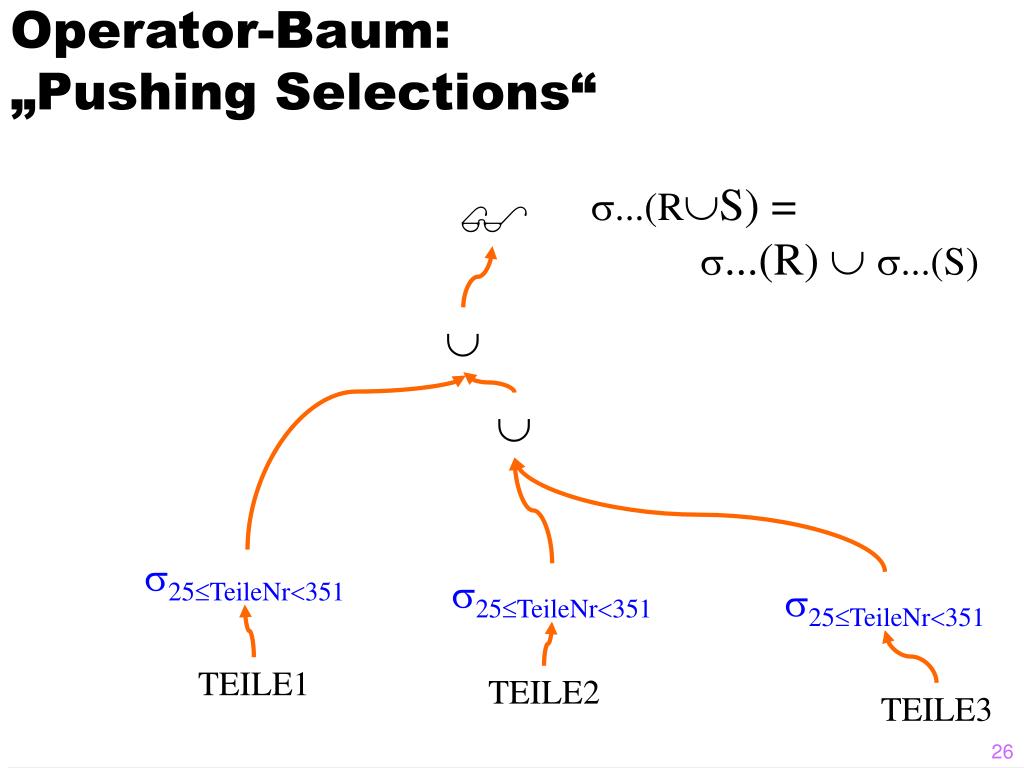 Operator-Baum:
„Pushing Selections“

$\sigma...(R \cup S) =$
$\sigma...(R) \cup \sigma...(S)$

$\cup$

$\cup$

$\sigma_{25 \leq TeileNr < 351}$

$\sigma_{25 \leq TeileNr < 351}$

$\sigma_{25 \leq TeileNr < 351}$

TEILE1

TEILE2

TEILE3

26